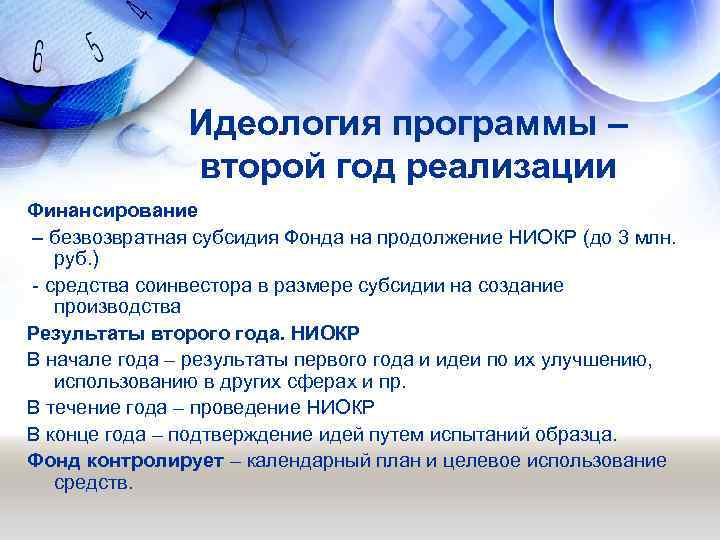 6 5 4

Идеология программы – второй год реализации

Финансирование

– безвозвратная субсидия Фонда на продолжение НИОКР (до 3 млн. руб.)

- средства соинвестора в размере субсидии на создание производства

Результаты второго года. НИОКР

В начале года – результаты первого года и идеи по их улучшению, использованию в других сферах и пр.

В течение года – проведение НИОКР

В конце года – подтверждение идей путем испытаний образца.

Фонд контролирует – календарный план и целевое использование средств.